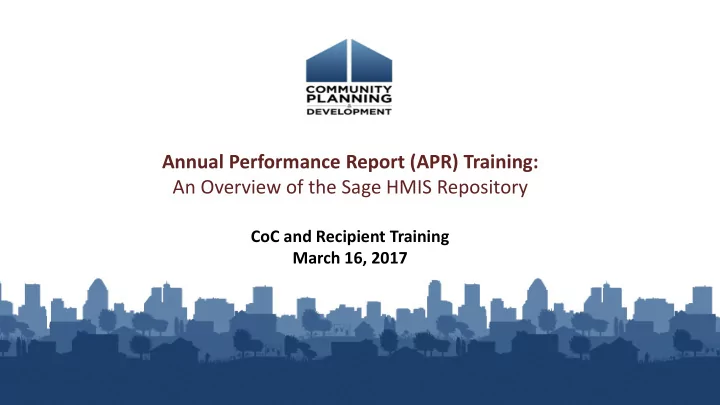 COMMUNITY PLANNING & DEVELOPMENT

Annual Performance Report (APR) Training:
An Overview of the Sage HMIS Repository

CoC and Recipient Training
March 16, 2017